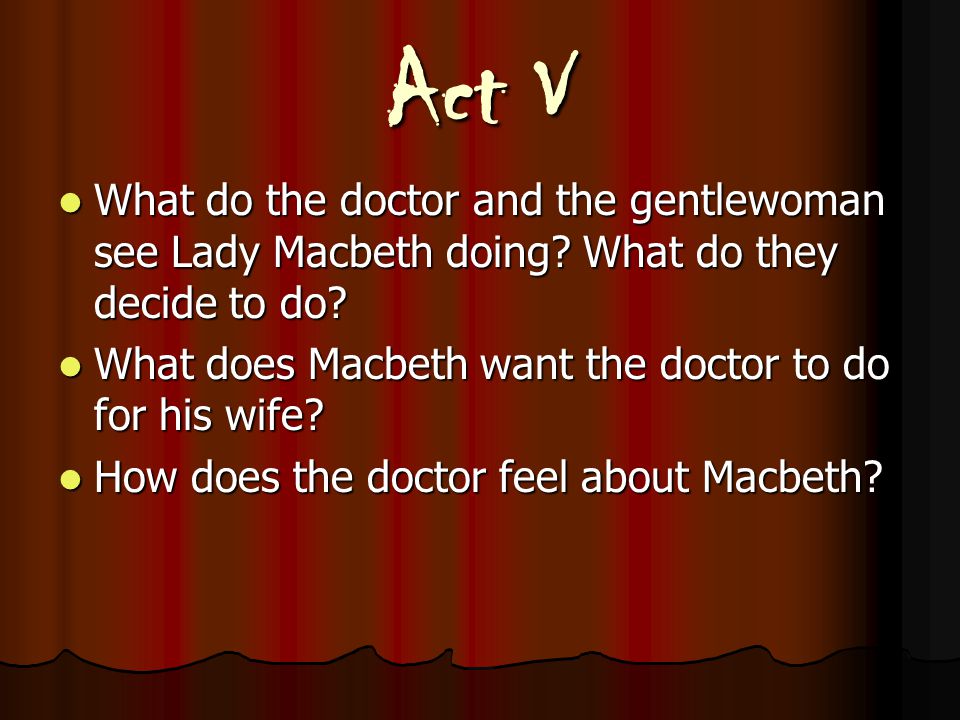 Act V

- What do the doctor and the gentlewoman see Lady Macbeth doing? What do they decide to do?
- What does Macbeth want the doctor to do for his wife?
- How does the doctor feel about Macbeth?